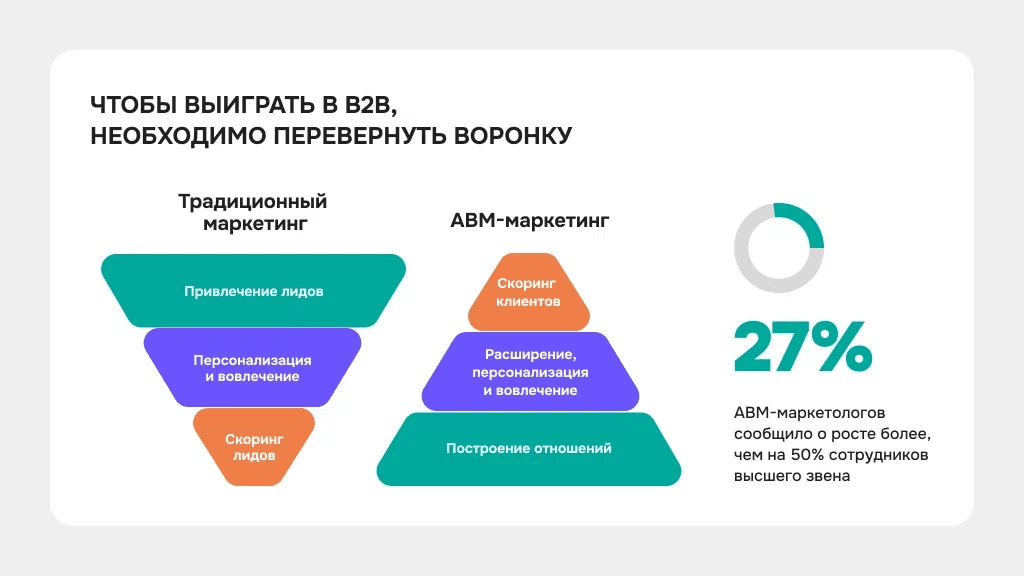 ЧТОБЫ ВЫИГРАТЬ В B2B,
НЕОБХОДИМО ПЕРЕВЕРНУТЬ ВОРОНКУ

Традиционный маркетинг

Привлечение лидов

Персонализация и вовлечение

Скоринг лидов

ABM-маркетинг

Скоринг клиентов

Расширение, персонализация и вовлечение

Построение отношений

27%

ABM-маркетологов сообщило о росте более, чем на 50% сотрудников высшего звена